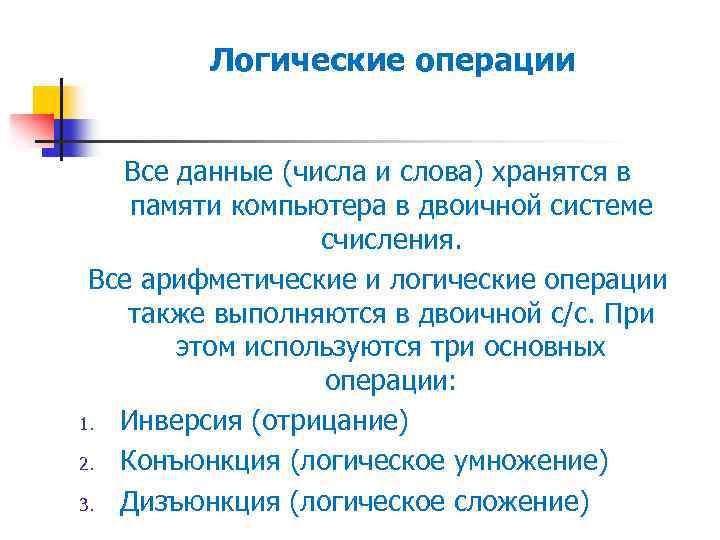 Логические операции

Все данные (числа и слова) хранятся в памяти компьютера в двоичной системе счисления.

Все арифметические и логические операции также выполняются в двоичной с/с. При этом используются три основных операции:

1. Инверсия (отрицание)
2. Конъюнкция (логическое умножение)
3. Дизъюнкция (логическое сложение)